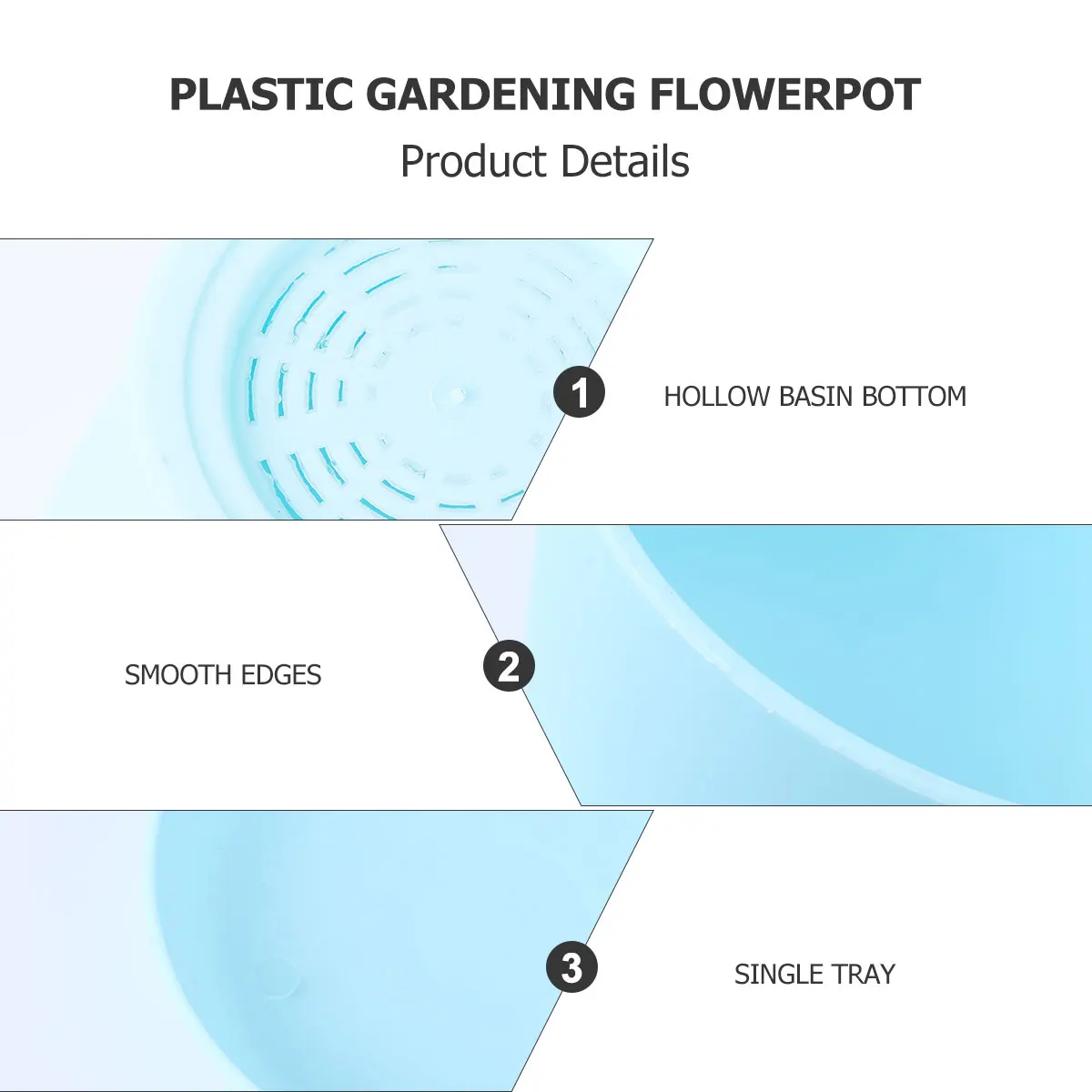 PLASTIC GARDENING FLOWERPOT
Product Details

1
HOLLOW BASIN BOTTOM

SMOOTH EDGES
2

3
SINGLE TRAY